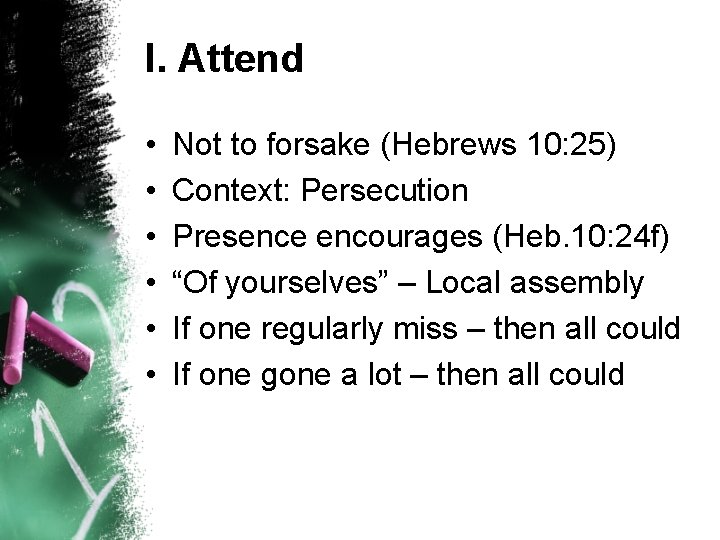 I. Attend

• Not to forsake (Hebrews 10:25)
• Context: Persecution
• Presence encourages (Heb.10:24f)
• “Of yourselves” – Local assembly
• If one regularly miss – then all could
• If one gone a lot – then all could